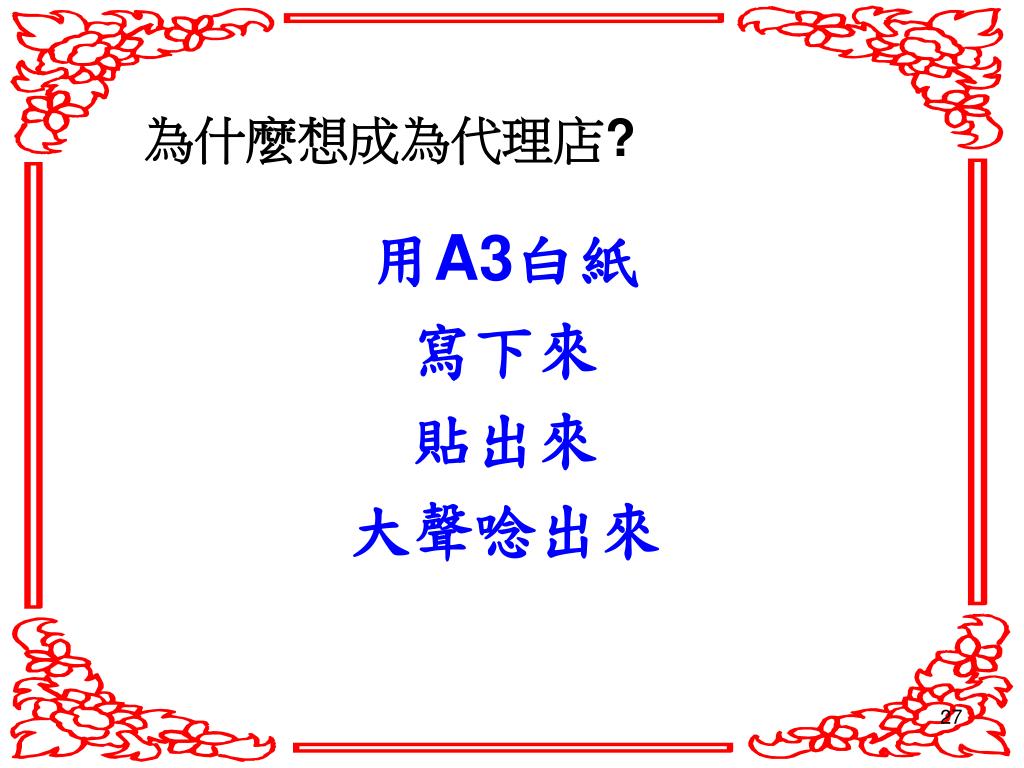 為什麼想成為代理店?

用A3白紙

寫下來

貼出來

大聲唸出來

27